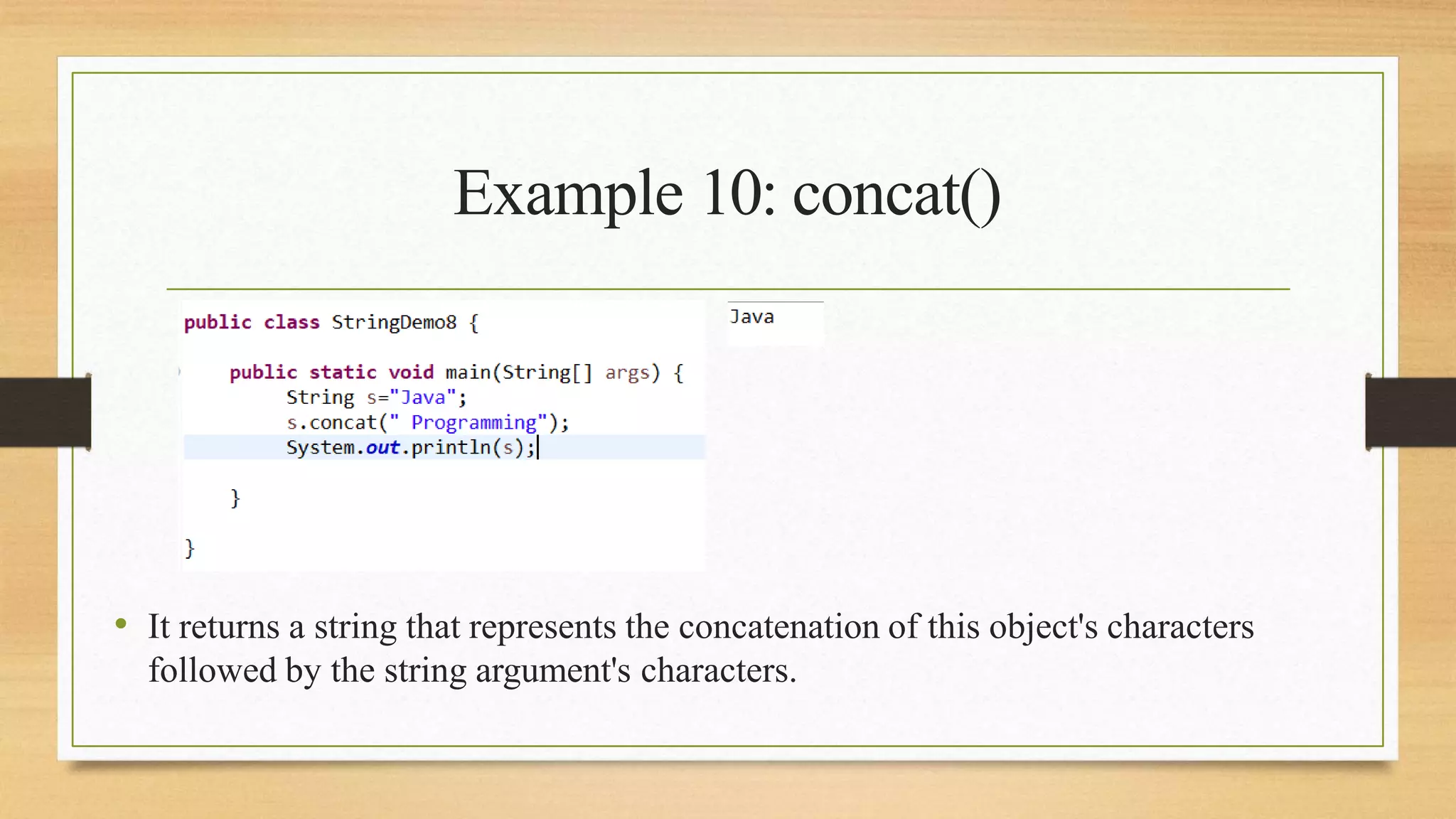 Example 10: concat()

public class StringDemo8 {

    public static void main(String[] args) {
        String s="Java";
        s.concat(" Programming");
        System.out.println(s);

    }

}

Java

• It returns a string that represents the concatenation of this object's characters followed by the string argument's characters.